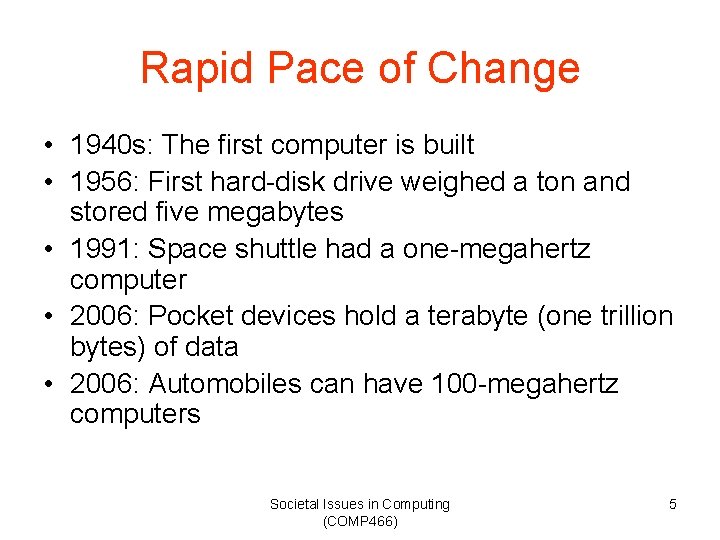 Rapid Pace of Change

• 1940s: The first computer is built
• 1956: First hard-disk drive weighed a ton and stored five megabytes
• 1991: Space shuttle had a one-megahertz computer
• 2006: Pocket devices hold a terabyte (one trillion bytes) of data
• 2006: Automobiles can have 100-megahertz computers

Societal Issues in Computing (COMP466)

5